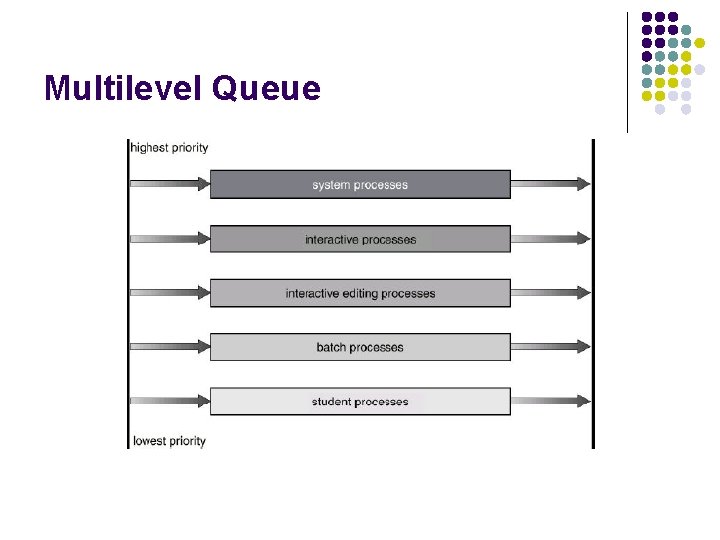 Multilevel Queue

highest priority

system processes

interactive processes

interactive editing processes

batch processes

student processes

lowest priority